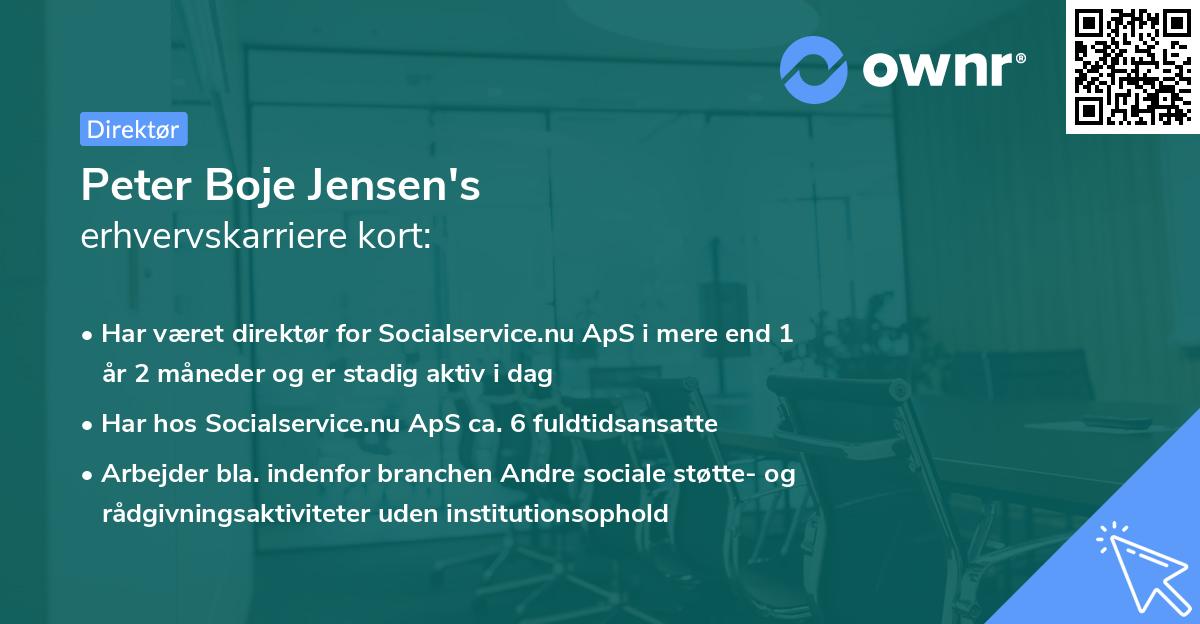 ownr®

Direktør

Peter Boje Jensen's
erhvervskarriere kort:

• Har været direktør for Socialservice.nu ApS i mere end 1 år 2 måneder og er stadig aktiv i dag
• Har hos Socialservice.nu ApS ca. 6 fuldtidsansatte
• Arbejder bla. indenfor branchen Andre sociale støtte- og rådgivningsaktiviteter uden institutionsophold